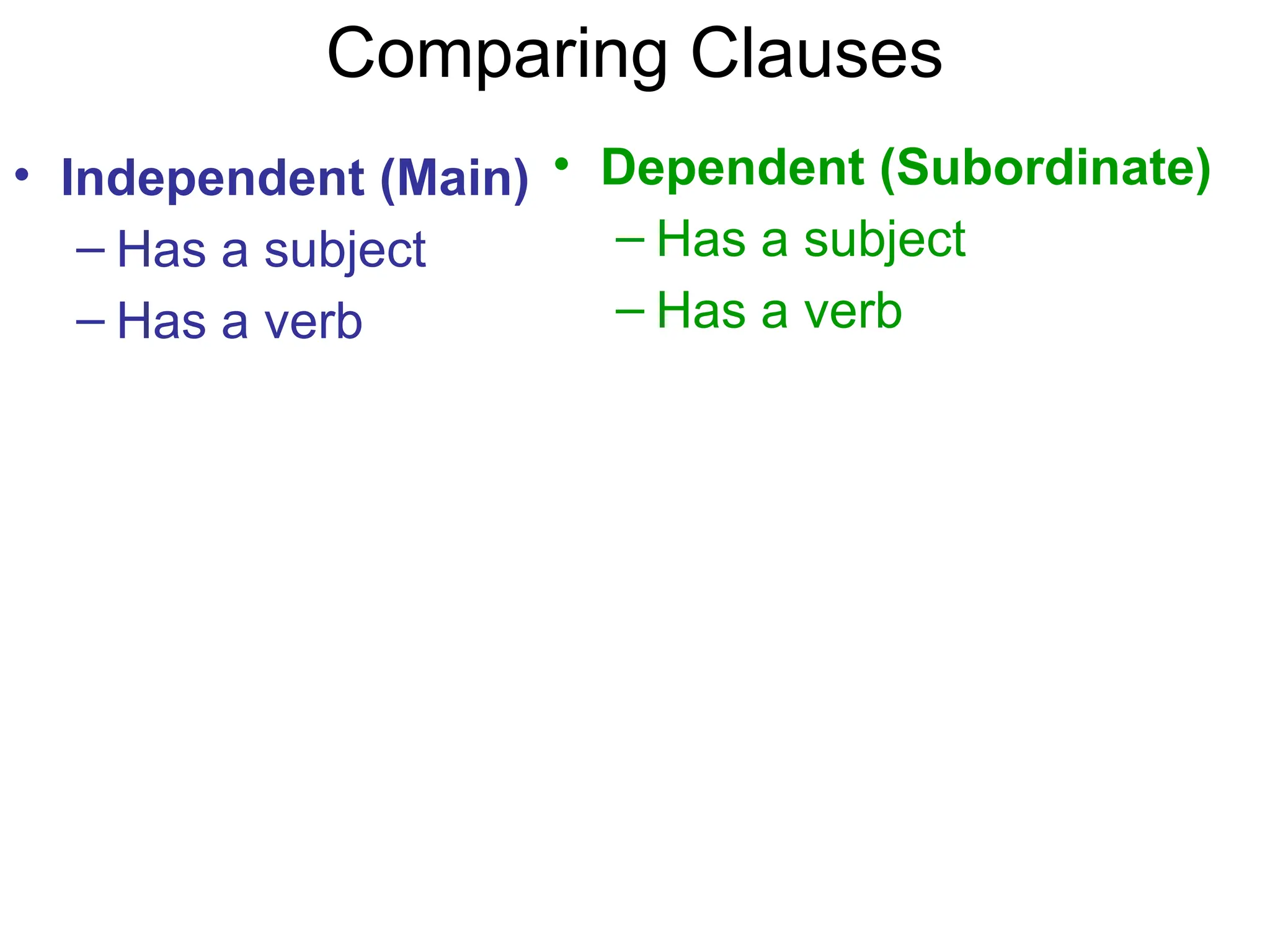 Comparing Clauses

• Independent (Main)
– Has a subject
– Has a verb

• Dependent (Subordinate)
– Has a subject
– Has a verb